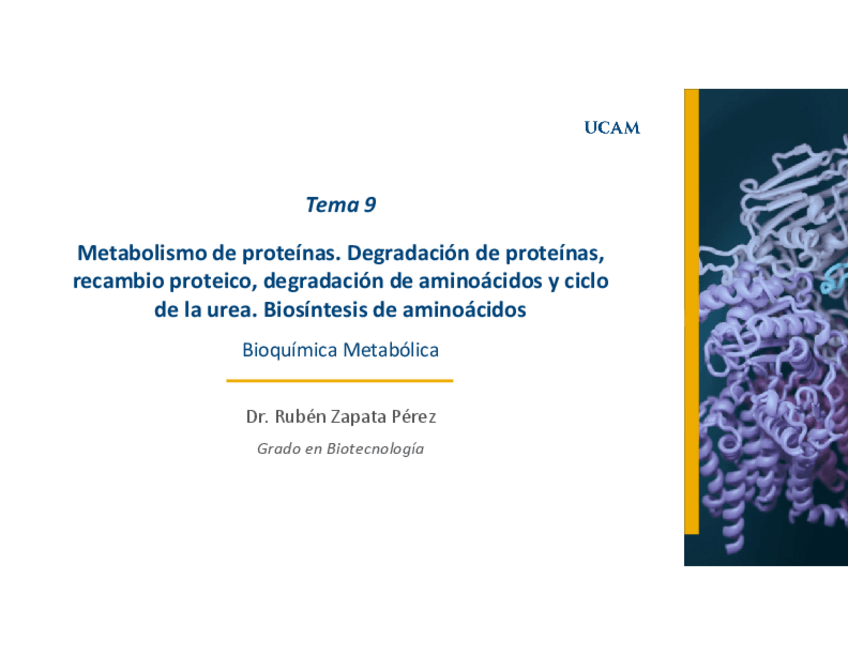 UCAM

Tema 9

Metabolismo de proteínas. Degradación de proteínas, recambio proteico, degradación de aminoácidos y ciclo de la urea. Biosíntesis de aminoácidos

Bioquímica Metabólica

Dr. Rubén Zapata Pérez

Grado en Biotecnología